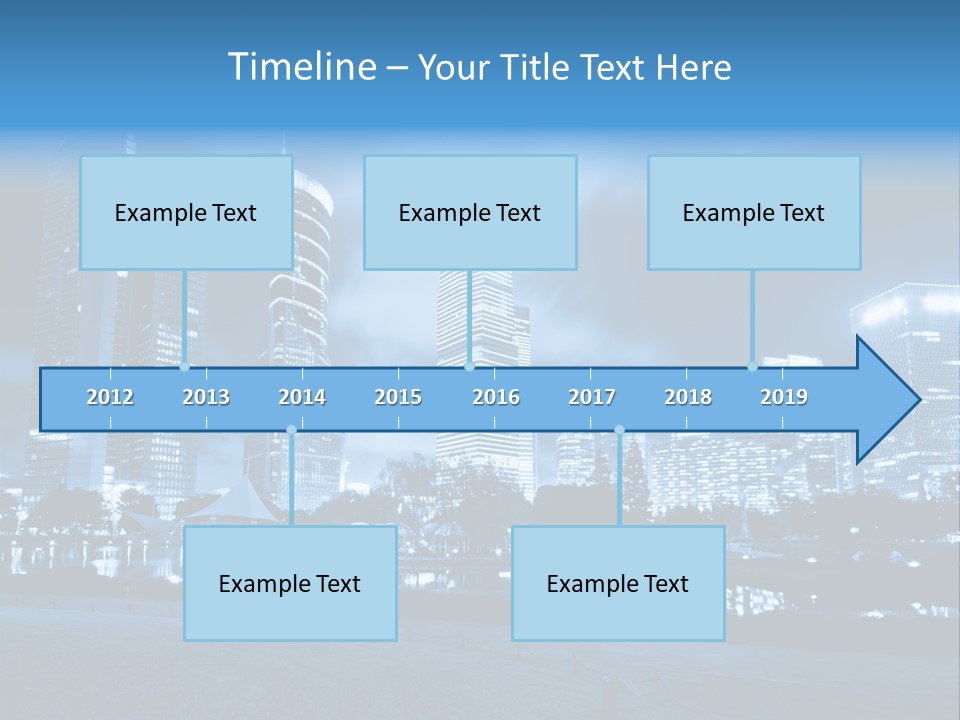 Timeline – Your Title Text Here

Example Text

Example Text

Example Text

2012 2013 2014 2015 2016 2017 2018 2019

Example Text

Example Text